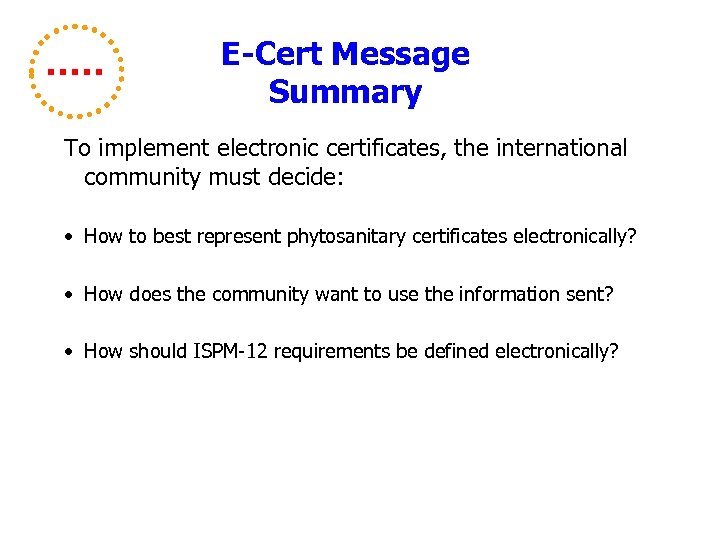 E-Cert Message Summary

To implement electronic certificates, the international community must decide:

• How to best represent phytosanitary certificates electronically?

• How does the community want to use the information sent?

• How should ISPM-12 requirements be defined electronically?